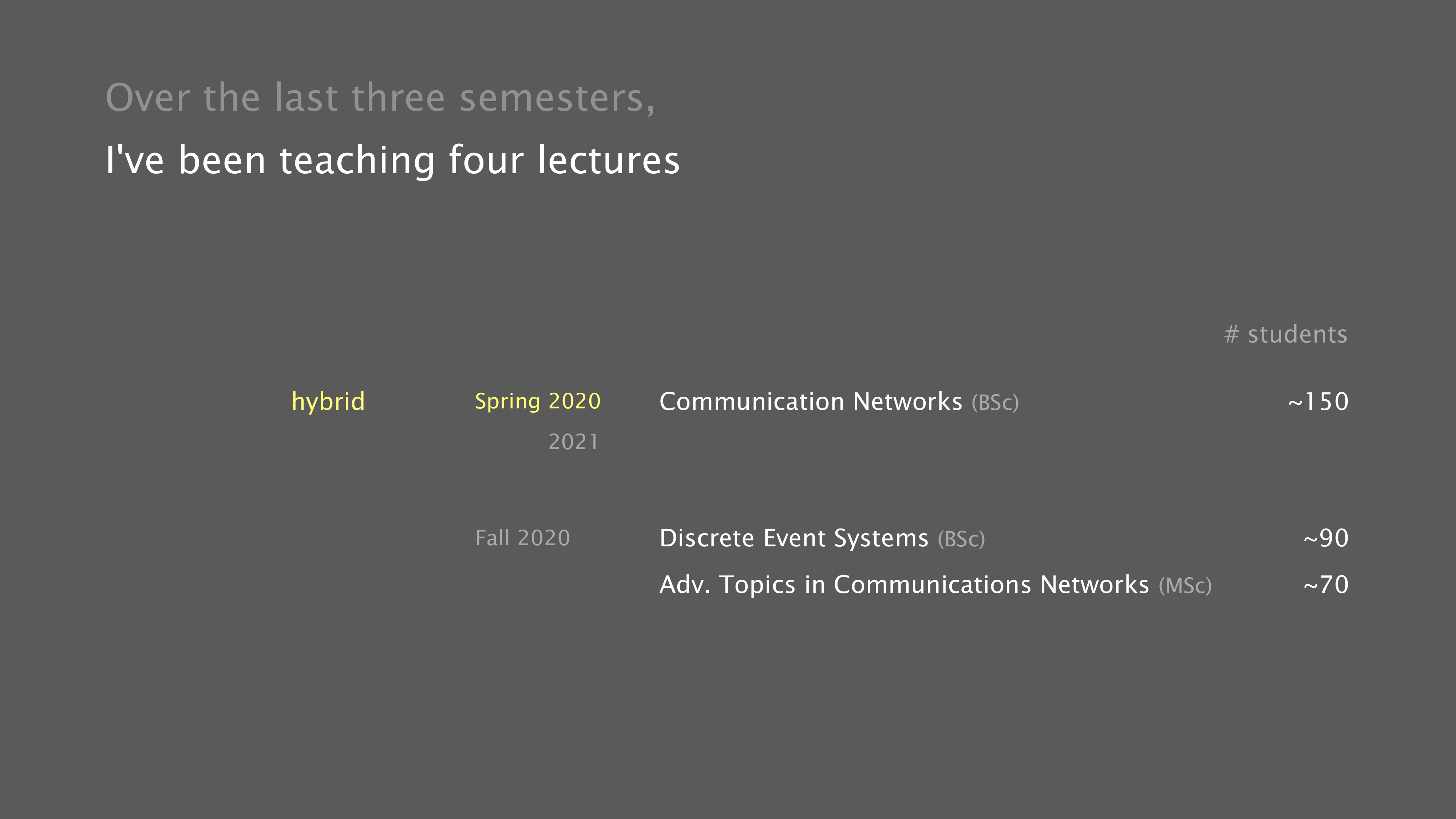 Over the last three semesters,

I've been teaching four lectures

| | | | # students |
|---|---|---|---|
| hybrid | Spring 2020 | Communication Networks (BSc) | ~150 |
| | 2021 | | |
| | Fall 2020 | Discrete Event Systems (BSc) | ~90 |
| | | Adv. Topics in Communications Networks (MSc) | ~70 |